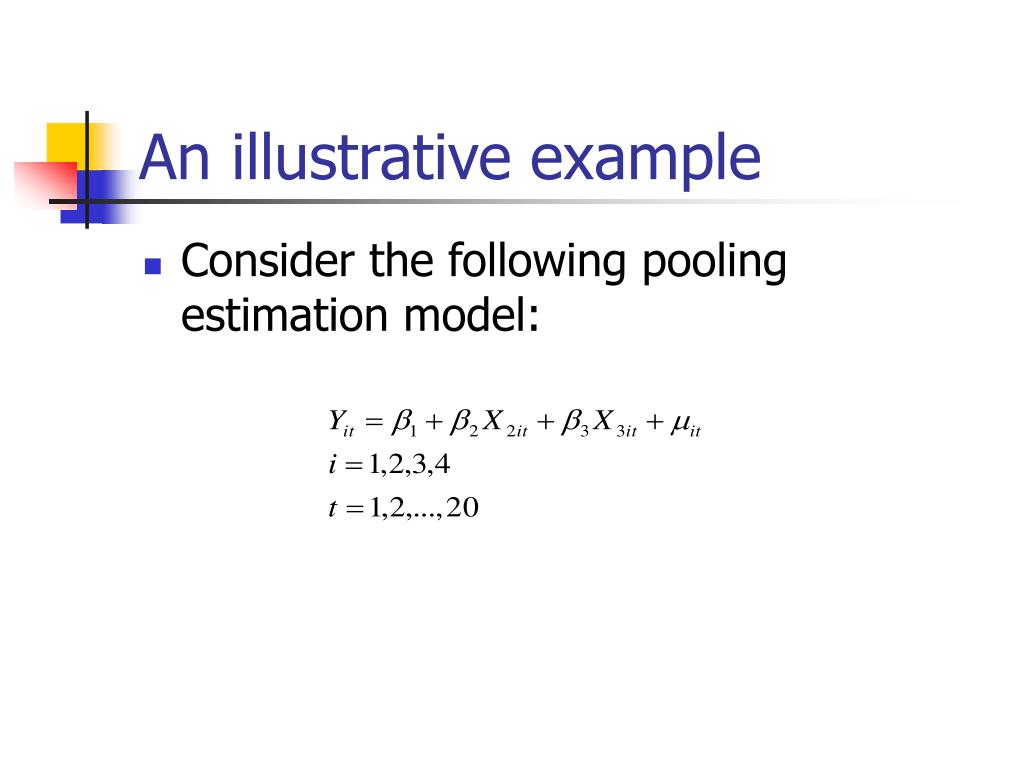 An illustrative example

Consider the following pooling estimation model:

$Y_{it} = \beta_1 + \beta_2 X_{2it} + \beta_3 X_{3it} + \mu_{it}$
$i = 1,2,3,4$
$t = 1,2,...,20$